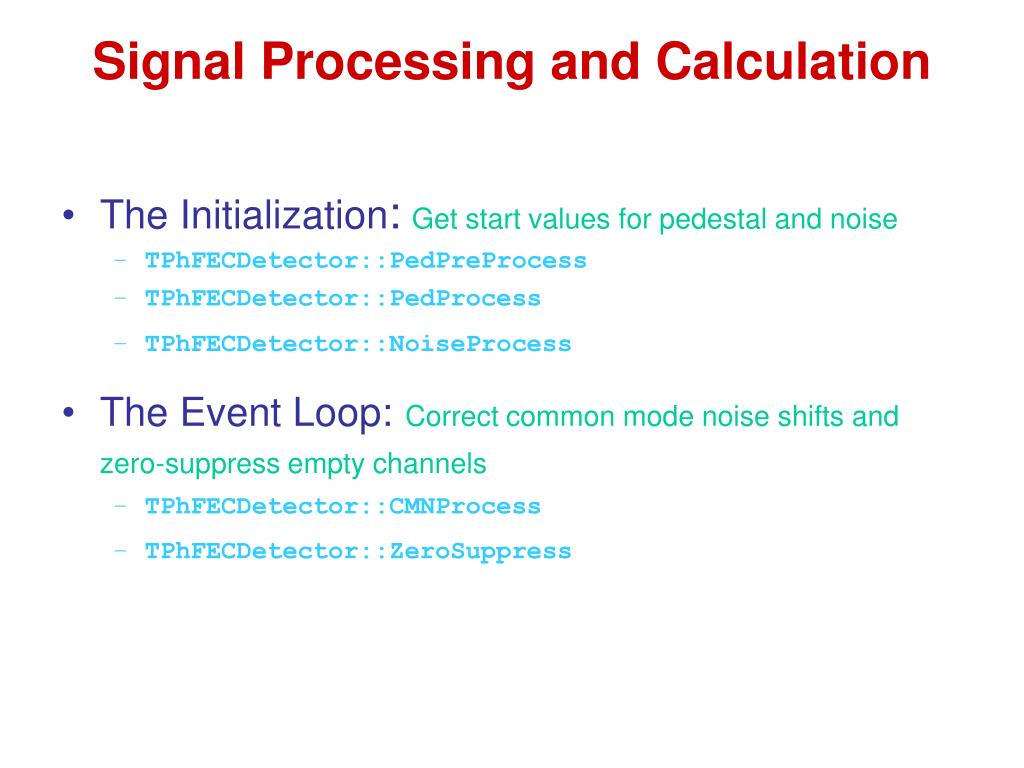 Signal Processing and Calculation

• The Initialization: Get start values for pedestal and noise
– TPhFECDetector::PedPreProcess
– TPhFECDetector::PedProcess
– TPhFECDetector::NoiseProcess

• The Event Loop: Correct common mode noise shifts and zero-suppress empty channels
– TPhFECDetector::CMNProcess
– TPhFECDetector::ZeroSuppress